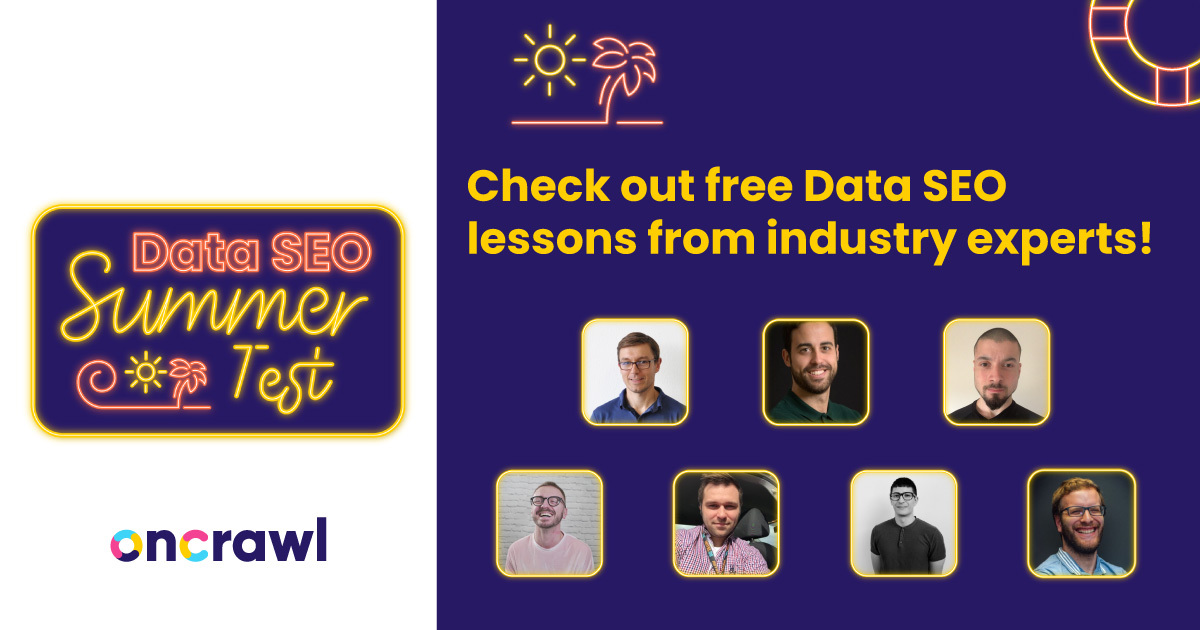 Data SEO
Summer
Test

oncrawl

Check out free Data SEO lessons from industry experts!